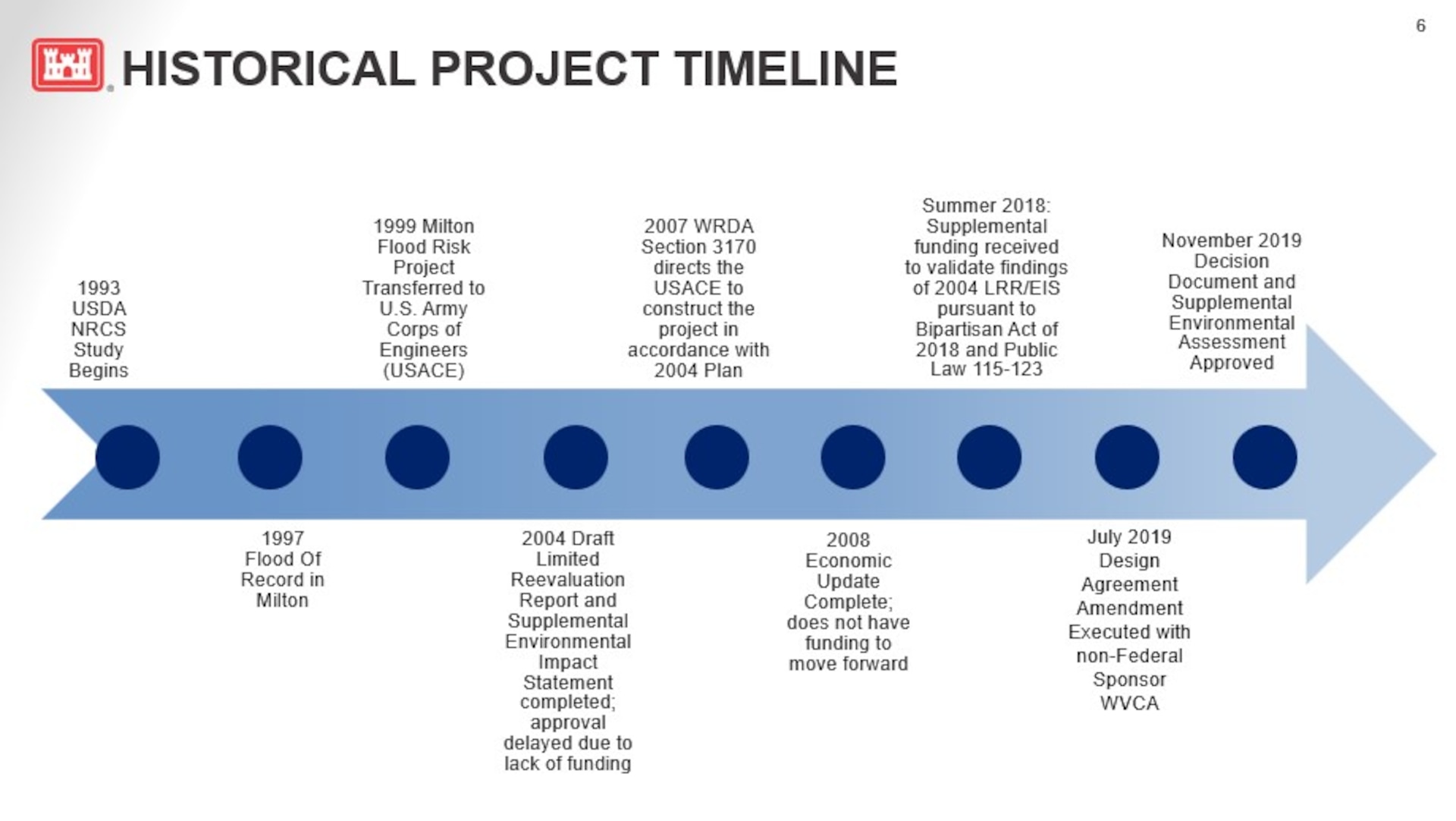 6

HISTORICAL PROJECT TIMELINE

1993 USDA NRCS Study Begins

1997 Flood Of Record in Milton

1999 Milton Flood Risk Project Transferred to U.S. Army Corps of Engineers (USACE)

2004 Draft Limited Reevaluation Report and Supplemental Environmental Impact Statement completed; approval delayed due to lack of funding

2007 WRDA Section 3170 directs the USACE to construct the project in accordance with 2004 Plan

2008 Economic Update Complete; does not have funding to move forward

Summer 2018: Supplemental funding received to validate findings of 2004 LRR/EIS pursuant to Bipartisan Act of 2018 and Public Law 115-123

July 2019 Design Agreement Amendment Executed with non-Federal Sponsor WVCA

November 2019 Decision Document and Supplemental Environmental Assessment Approved